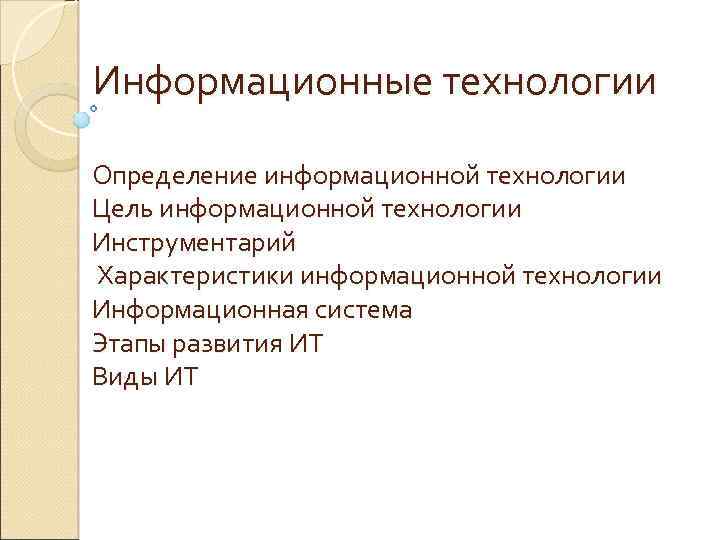 Информационные технологии

Определение информационной технологии
Цель информационной технологии
Инструментарий
Характеристики информационной технологии
Информационная система
Этапы развития ИТ
Виды ИТ